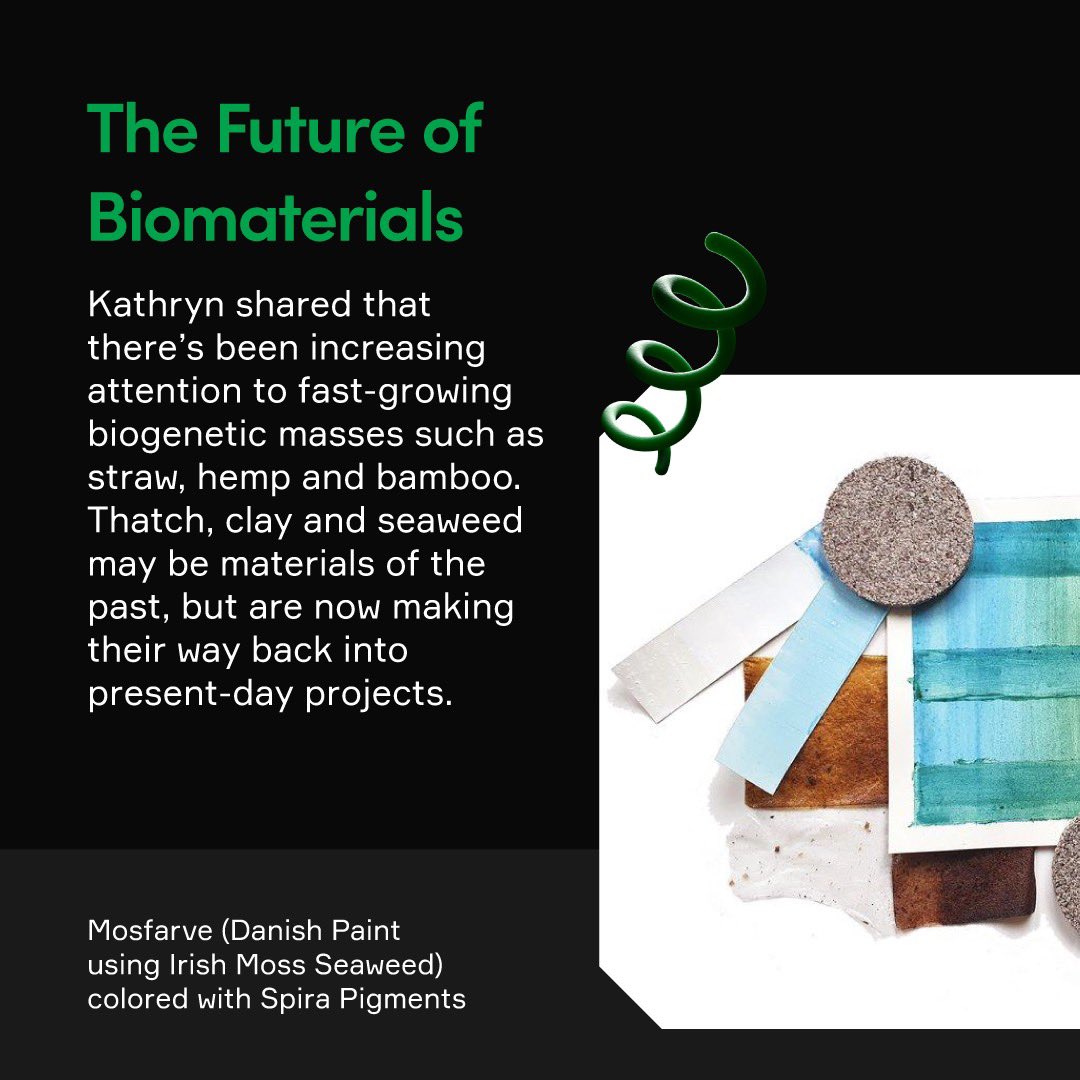 The Future of Biomaterials

Kathryn shared that there's been increasing attention to fast-growing biogenetic masses such as straw, hemp and bamboo. Thatch, clay and seaweed may be materials of the past, but are now making their way back into present-day projects.

Mosfarve (Danish Paint using Irish Moss Seaweed) colored with Spira Pigments